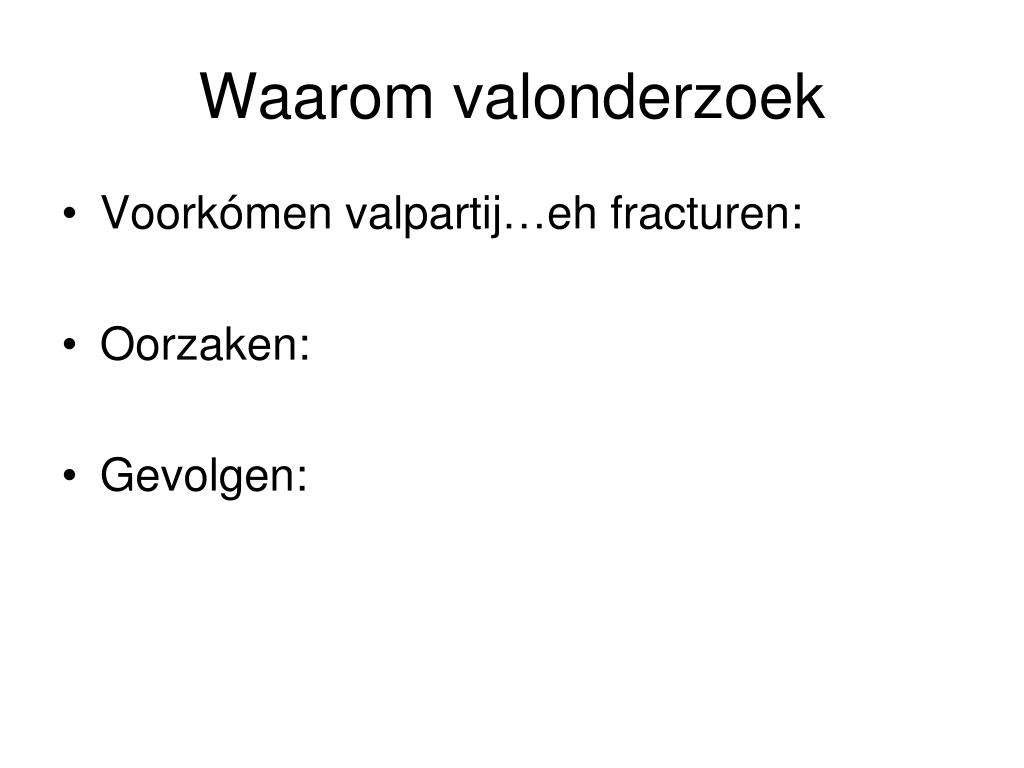 Waarom valonderzoek

• Voorkómen valpartij…eh fracturen:

• Oorzaken:

• Gevolgen: